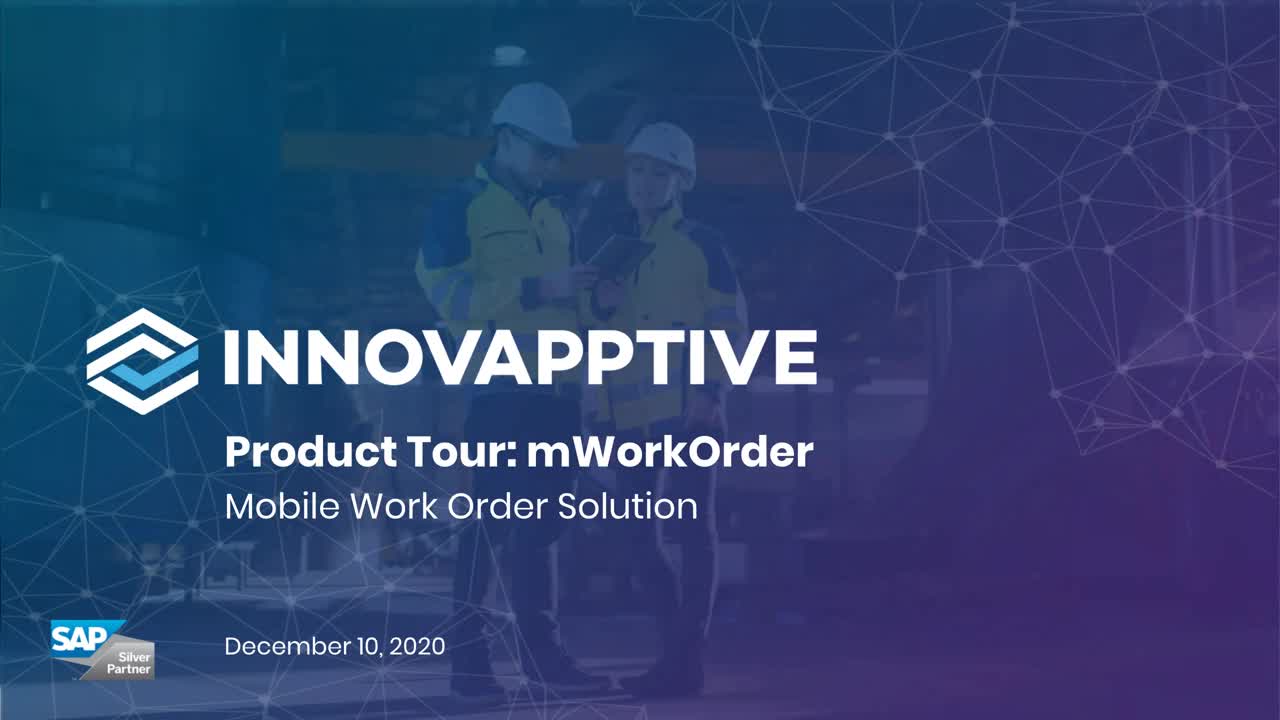 INNOVAPPTIVE

Product Tour: mWorkOrder

Mobile Work Order Solution

SAP Silver Partner

December 10, 2020